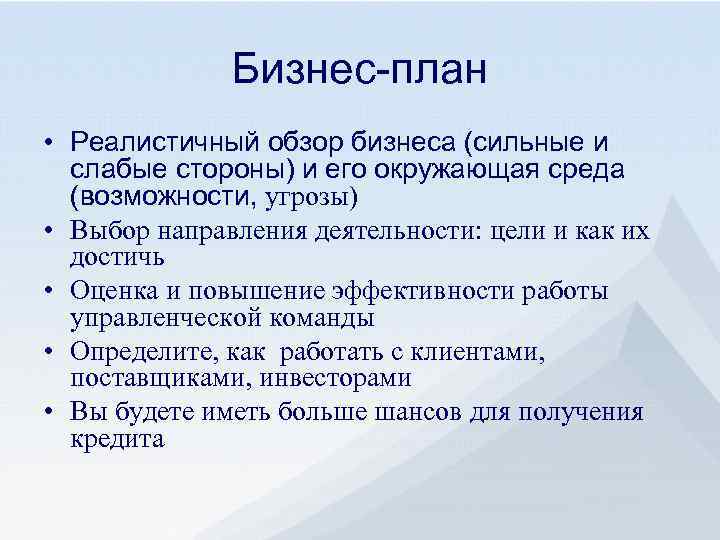 Бизнес-план

• Реалистичный обзор бизнеса (сильные и слабые стороны) и его окружающая среда (возможности, угрозы)
• Выбор направления деятельности: цели и как их достичь
• Оценка и повышение эффективности работы управленческой команды
• Определите, как работать с клиентами, поставщиками, инвесторами
• Вы будете иметь больше шансов для получения кредита